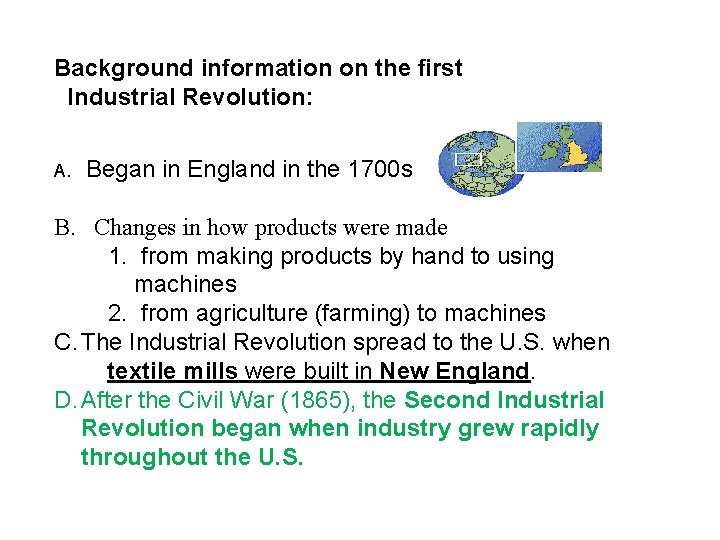 Background information on the first Industrial Revolution:

A. Began in England in the 1700s

B. Changes in how products were made
1. from making products by hand to using machines
2. from agriculture (farming) to machines

C. The Industrial Revolution spread to the U.S. when textile mills were built in New England.

D. After the Civil War (1865), the Second Industrial Revolution began when industry grew rapidly throughout the U.S.